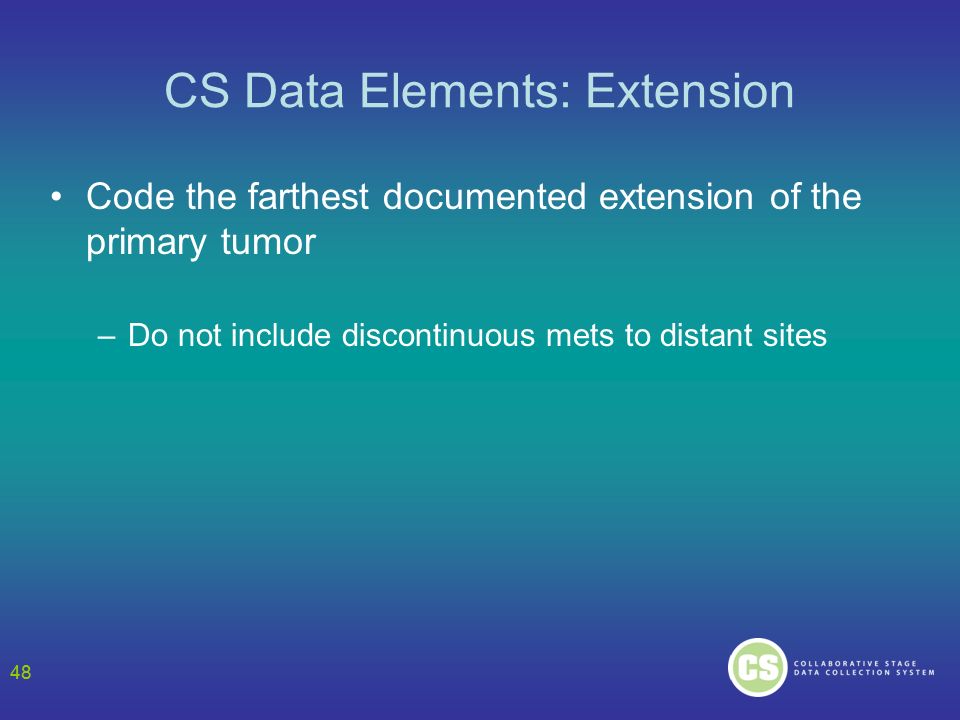 CS Data Elements: Extension

• Code the farthest documented extension of the primary tumor

– Do not include discontinuous mets to distant sites

48

CS COLLABORATIVE STAGE DATA COLLECTION SYSTEM